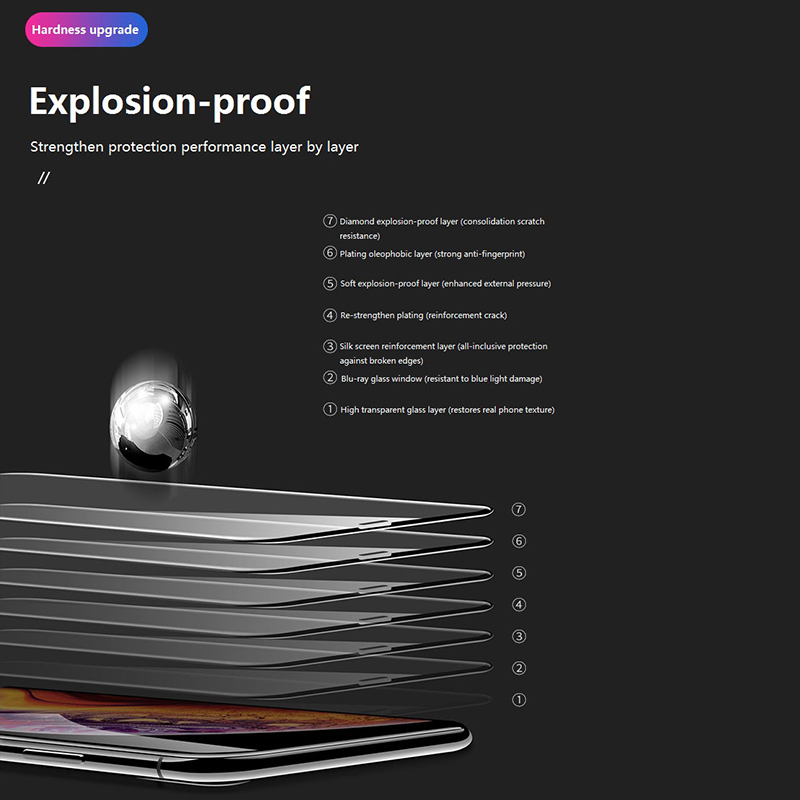 Hardness upgrade

Explosion-proof

Strengthen protection performance layer by layer

//

⑦ Diamond explosion-proof layer (consolidation scratch resistance)

⑥ Plating oleophobic layer (strong anti-fingerprint)

⑤ Soft explosion-proof layer (enhanced external pressure)

④ Re-strengthen plating (reinforcement crack)

③ Silk screen reinforcement layer (all-inclusive protection against broken edges)

② Blu-ray glass window (resistant to blue light damage)

① High transparent glass layer (restores real phone texture)

⑦

⑥

⑤

④

③

②

①